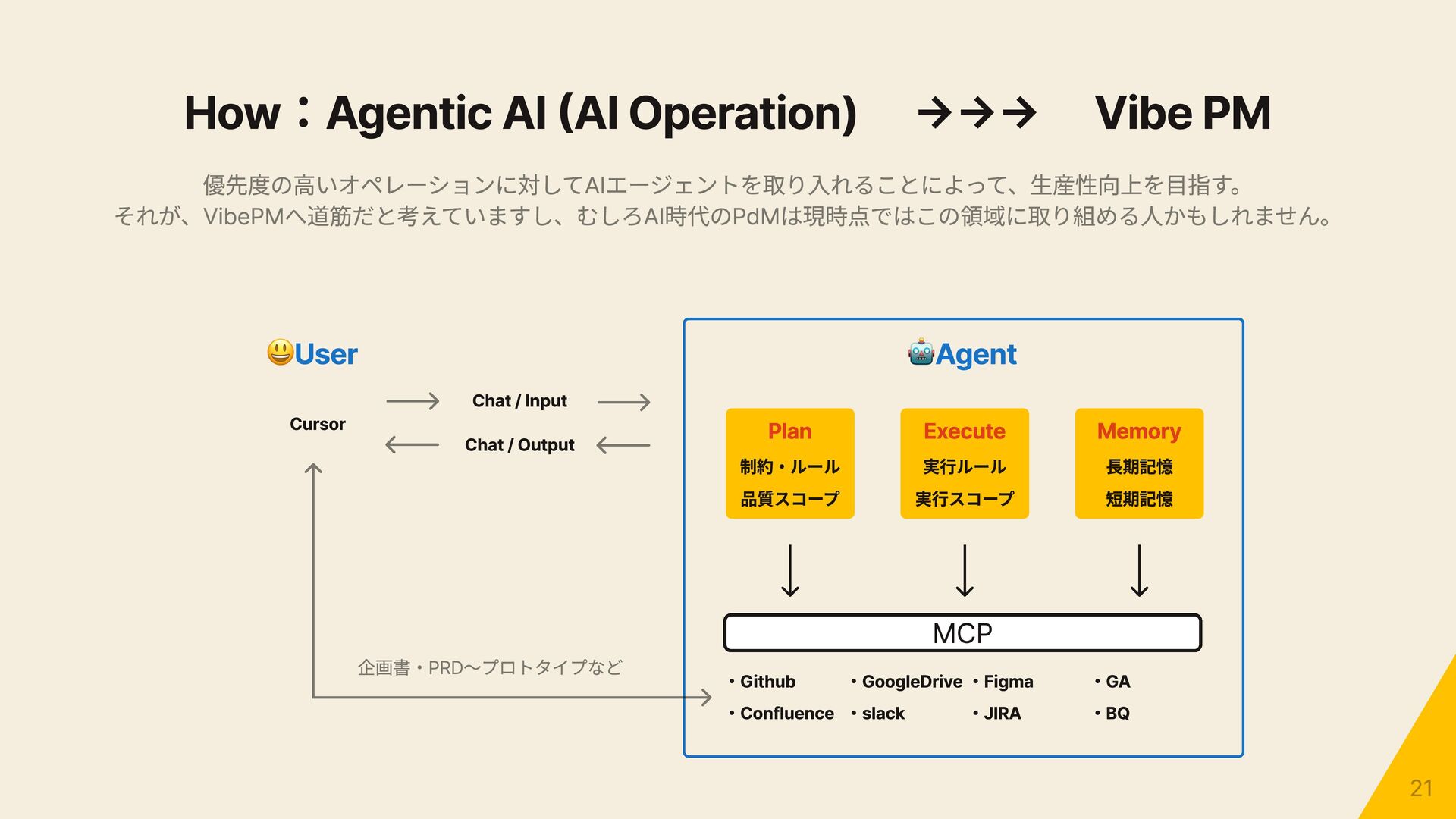 How：Agentic AI (AI Operation) →→→ Vibe PM

優先度の高いオペレーションに対してAIエージェントを取り入れることによって、生産性向上を目指す。
それが、VibePMへ道筋だと考えていますし、むしろAI時代のPdMは現時点ではこの領域に取り組める人かもしれません。

😃User

Cursor

Chat / Input

Chat / Output

企画書・PRD〜プロトタイプなど

🤖Agent

Plan
制約・ルール
品質スコープ

Execute
実行ルール
実行スコープ

Memory
長期記憶
短期記憶

MCP

• Github
• Confluence
• GoogleDrive
• slack
• Figma
• JIRA
• GA
• BQ

21